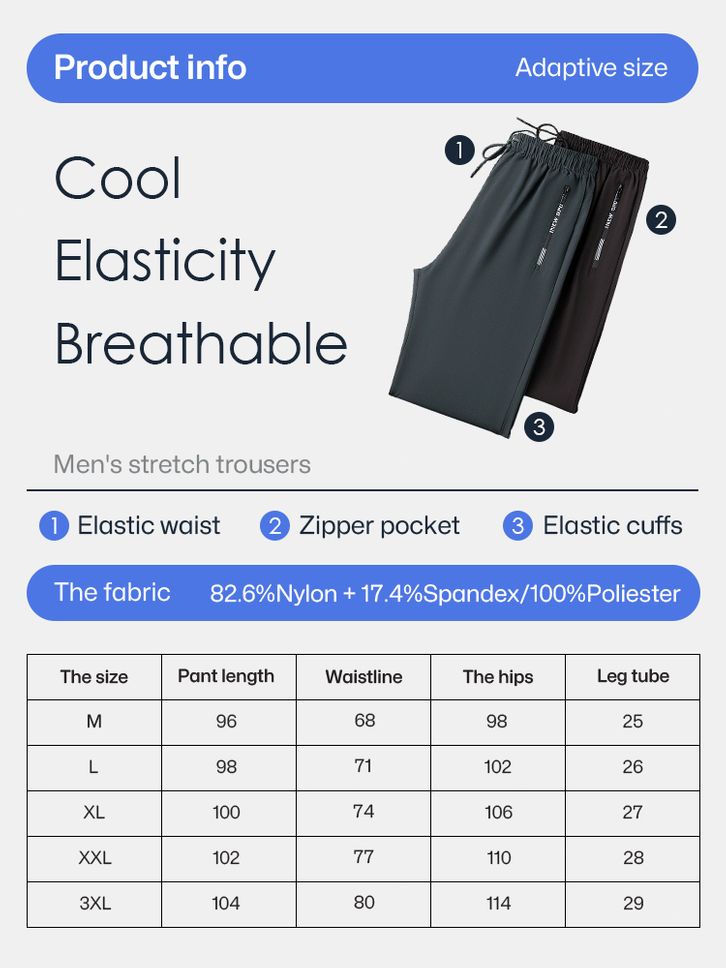 Product info

Adaptive size

Cool
Elasticity
Breathable

1

2

3

Men's stretch trousers

1 Elastic waist 2 Zipper pocket 3 Elastic cuffs

The fabric 82.6%Nylon + 17.4%Spandex/100%Poliester

| The size | Pant length | Waistline | The hips | Leg tube |
|---|---|---|---|---|
| M | 96 | 68 | 98 | 25 |
| L | 98 | 71 | 102 | 26 |
| XL | 100 | 74 | 106 | 27 |
| XXL | 102 | 77 | 110 | 28 |
| 3XL | 104 | 80 | 114 | 29 |